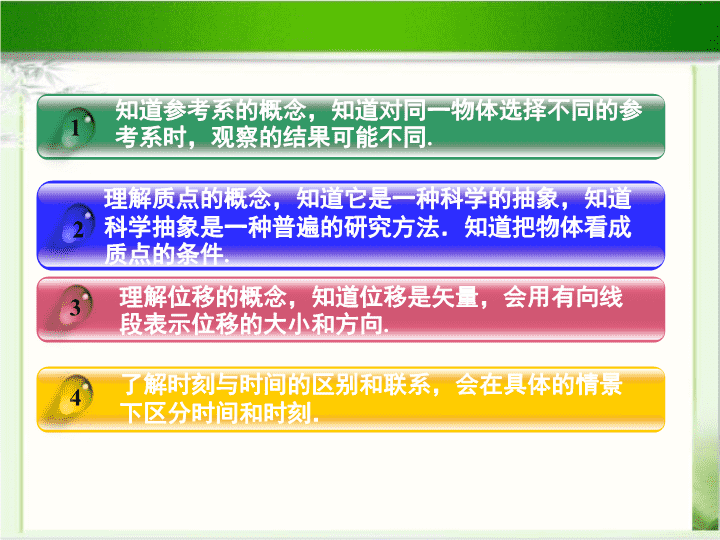 1

知道参考系的概念，知道对同一物体选择不同的参考系时，观察的结果可能不同.

2

理解质点的概念，知道它是一种科学的抽象，知道科学抽象是一种普遍的研究方法．知道把物体看成质点的条件.

3

理解位移的概念，知道位移是矢量，会用有向线段表示位移的大小和方向.

4

了解时刻与时间的区别和联系，会在具体的情景下区分时间和时刻.